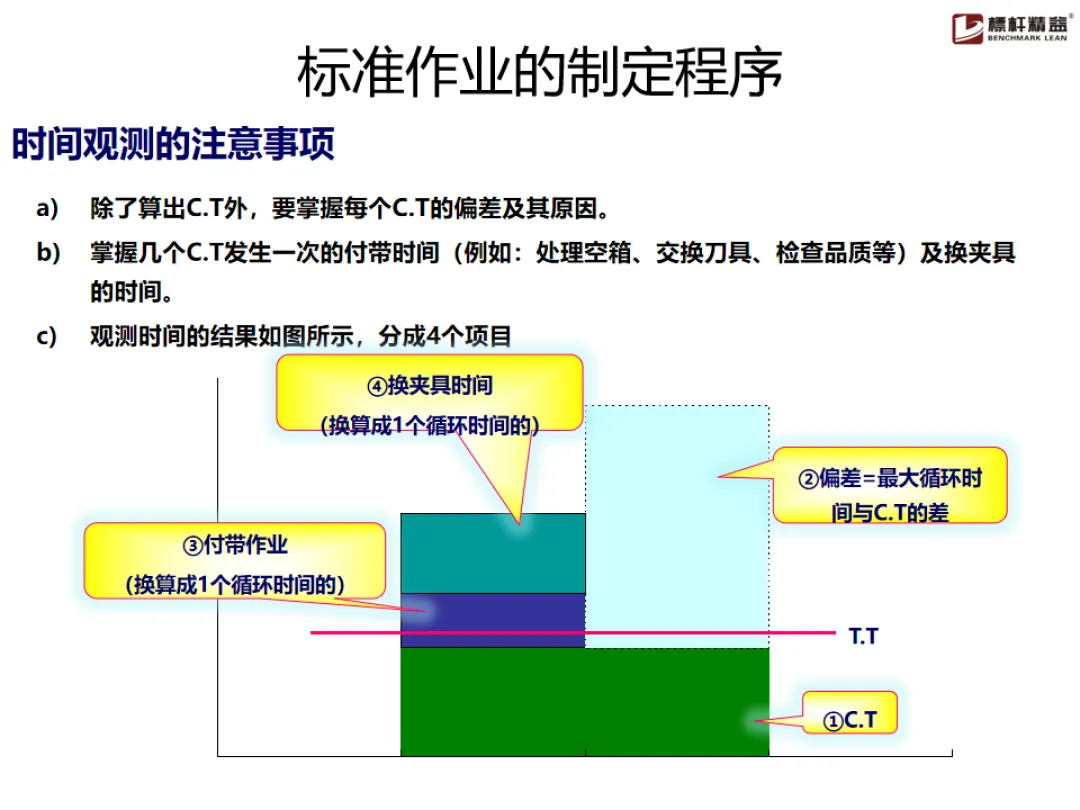 標杆精益®
BENCHMARK LEAN

标准作业的制定程序

时间观测的注意事项

a) 除了算出C.T外，要掌握每个C.T的偏差及其原因。

b) 掌握几个C.T发生一次的付带时间（例如：处理空箱、交换刀具、检查品质等）及换夹具的时间。

c) 观测时间的结果如图所示，分成4个项目

④换夹具时间
(换算成1个循环时间的)

②偏差=最大循环时间与C.T的差

③付带作业
(换算成1个循环时间的)

T.T

①C.T